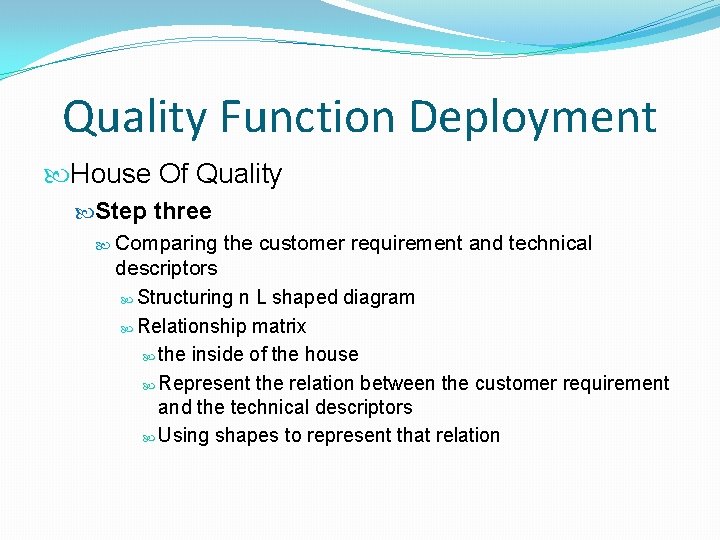 Quality Function Deployment

House Of Quality

Step three

Comparing the customer requirement and technical descriptors

Structuring n L shaped diagram

Relationship matrix

the inside of the house

Represent the relation between the customer requirement and the technical descriptors

Using shapes to represent that relation